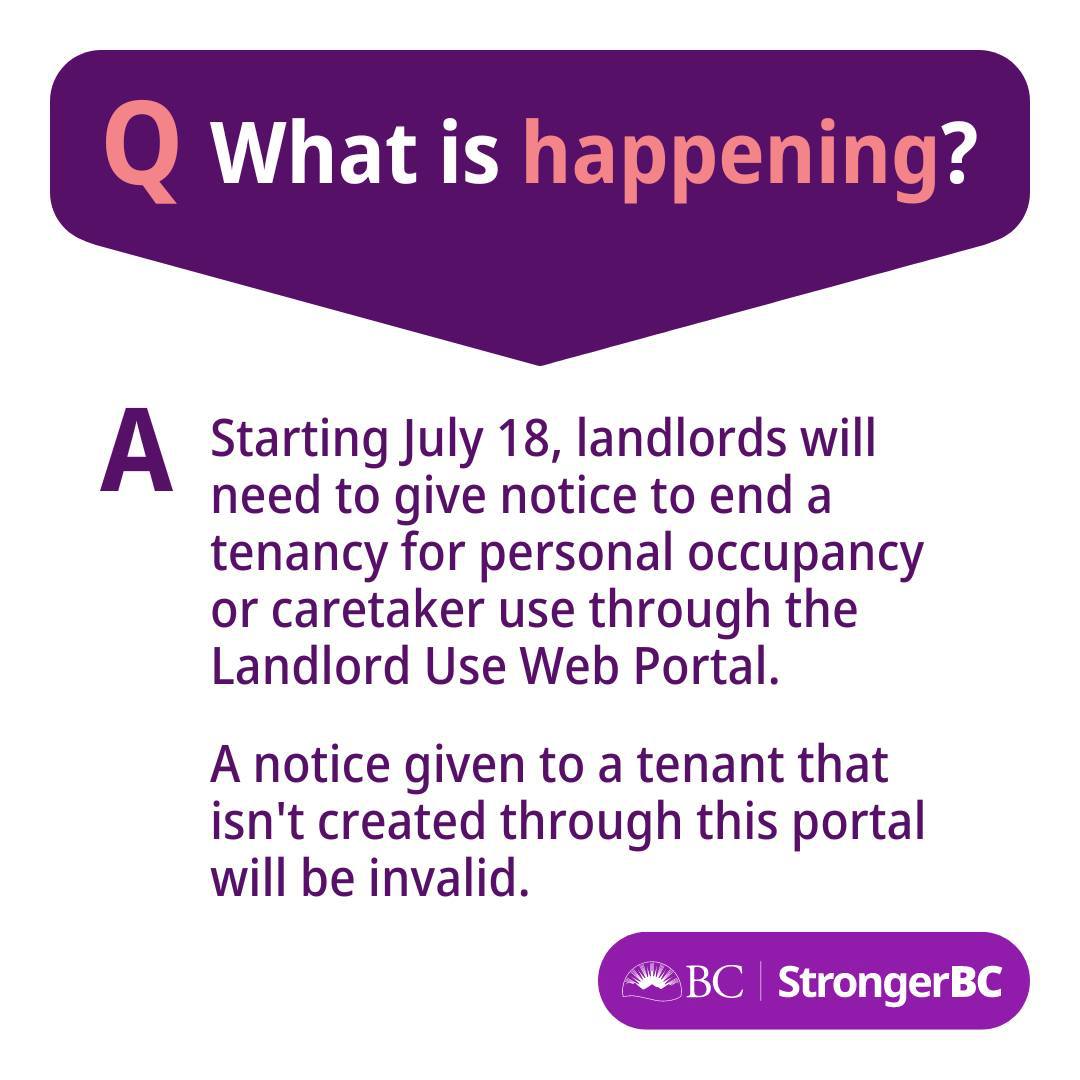 Q What is happening?

A Starting July 18, landlords will need to give notice to end a tenancy for personal occupancy or caretaker use through the Landlord Use Web Portal.

A notice given to a tenant that isn't created through this portal will be invalid.

BC | StrongerBC